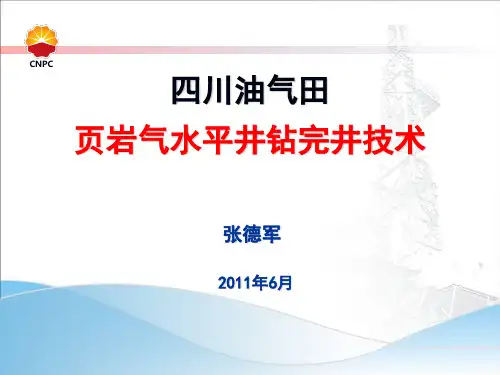 CNPC

四川油气田

页岩气水平井钻完井技术

张德军

2011年6月